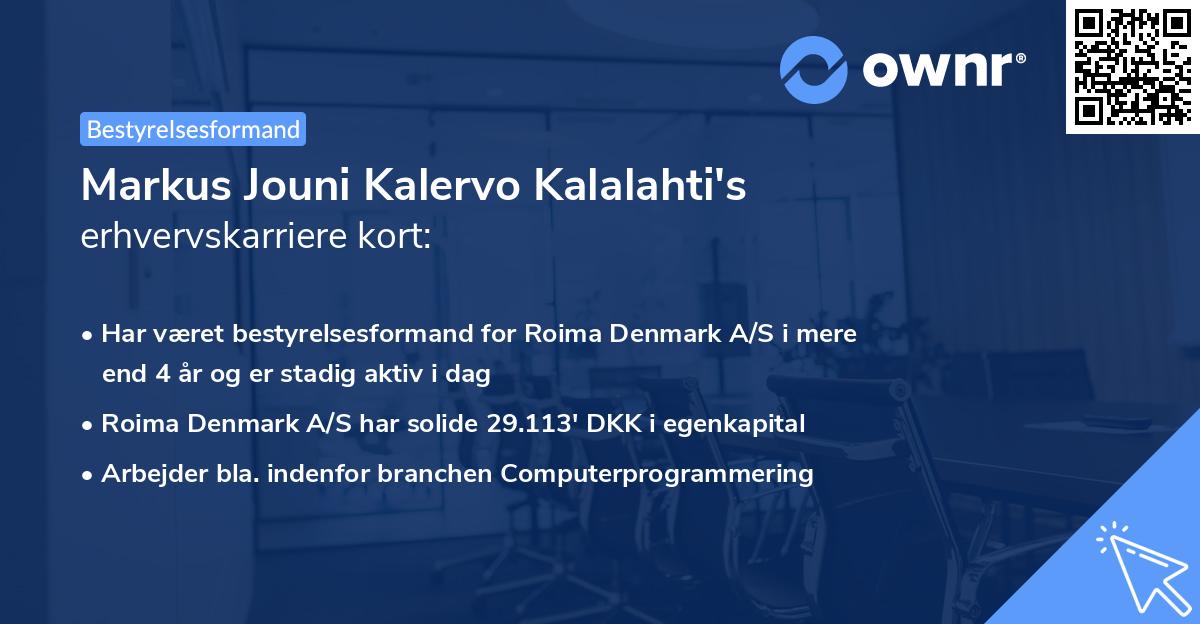 ownr®

Bestyrelsesformand

Markus Jouni Kalervo Kalalahti's
erhvervskarriere kort:

• Har været bestyrelsesformand for Roima Denmark A/S i mere end 4 år og er stadig aktiv i dag
• Roima Denmark A/S har solide 29.113' DKK i egenkapital
• Arbejder bla. indenfor branchen Computerprogrammering